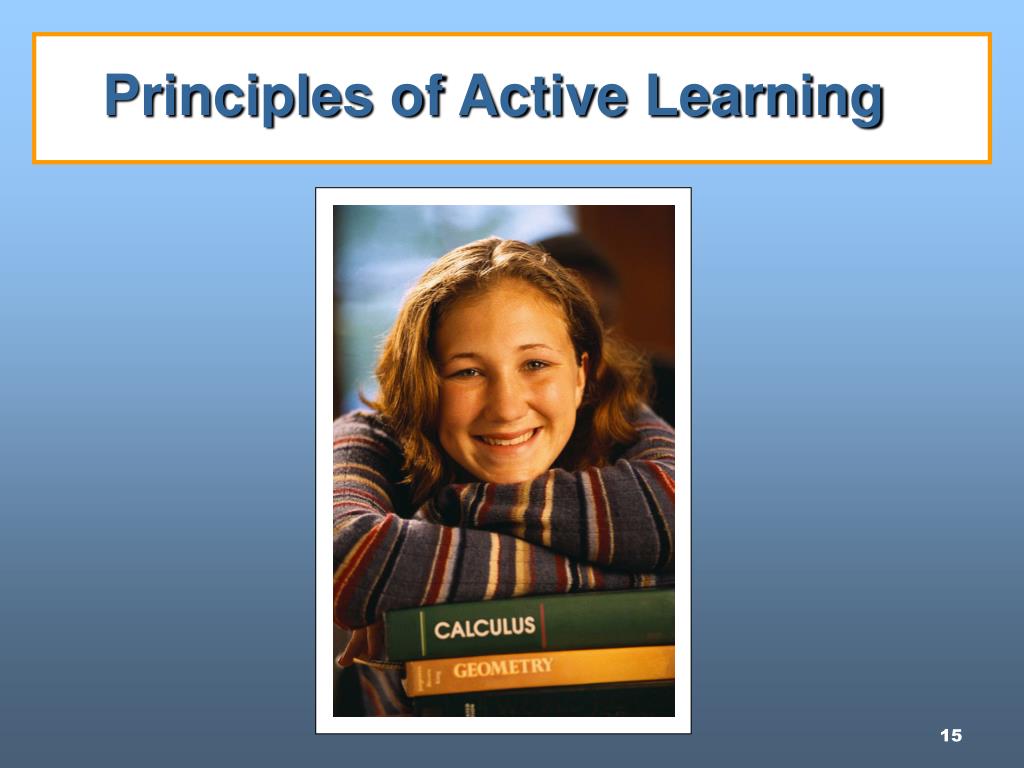 Principles of Active Learning

CALCULUS

GEOMETRY

15